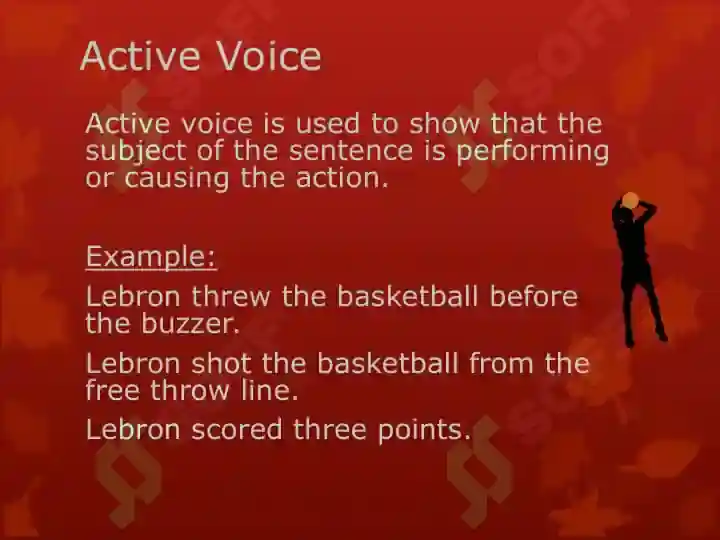 Active Voice

Active voice is used to show that the subject of the sentence is performing or causing the action.

Example:

Lebron threw the basketball before the buzzer.

Lebron shot the basketball from the free throw line.

Lebron scored three points.